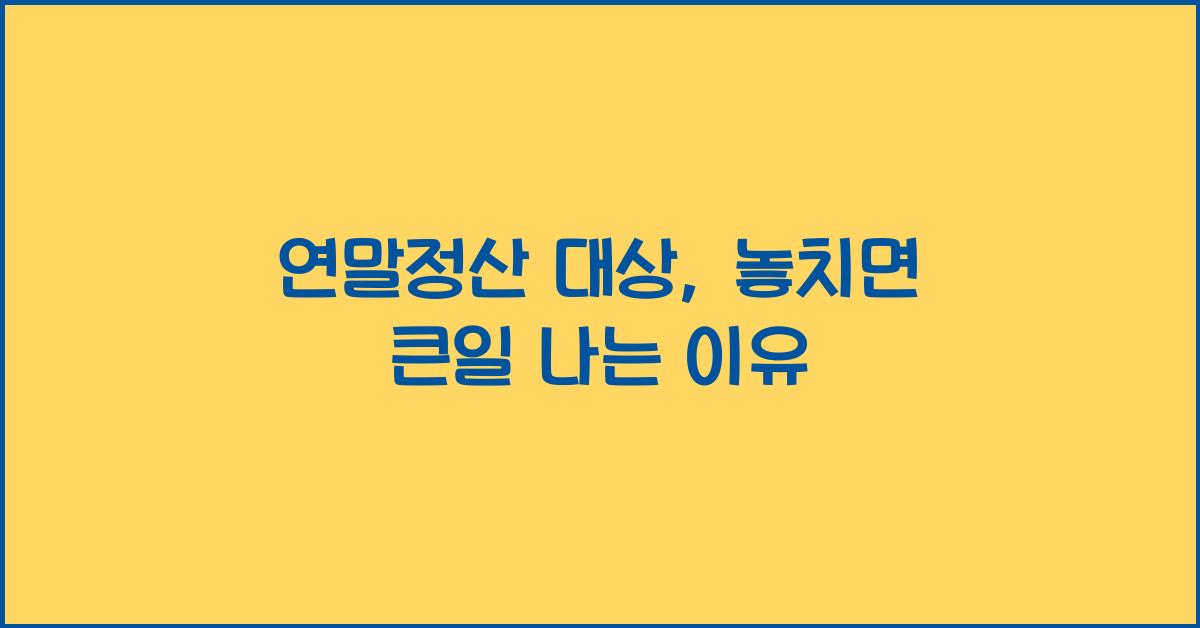 연말정산 대상, 놓치면 큰일 나는 이유